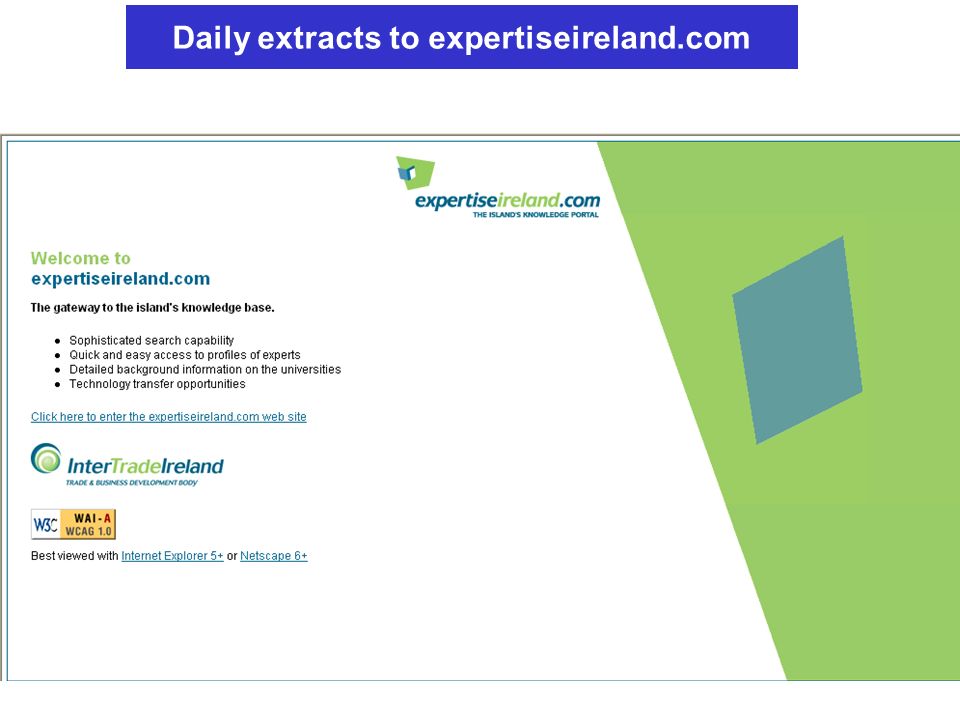 Daily extracts to expertiseireland.com

expertiseireland.com
THE ISLAND'S KNOWLEDGE PORTAL

Welcome to
expertiseireland.com

The gateway to the island's knowledge base.

- Sophisticated search capability
- Quick and easy access to profiles of experts
- Detailed background information on the universities
- Technology transfer opportunities

Click here to enter the expertiseireland.com web site

InterTradeIreland
TRADE & BUSINESS DEVELOPMENT BODY

W3C WAI-A WCAG 1.0

Best viewed with Internet Explorer 5+ or Netscape 6+